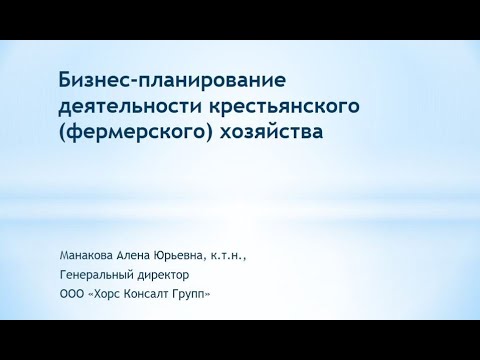 Бизнес-планирование деятельности крестьянского (фермерского) хозяйства

Манакова Алена Юрьевна, к.т.н.,
Генеральный директор
ООО «Хорс Консалт Групп»